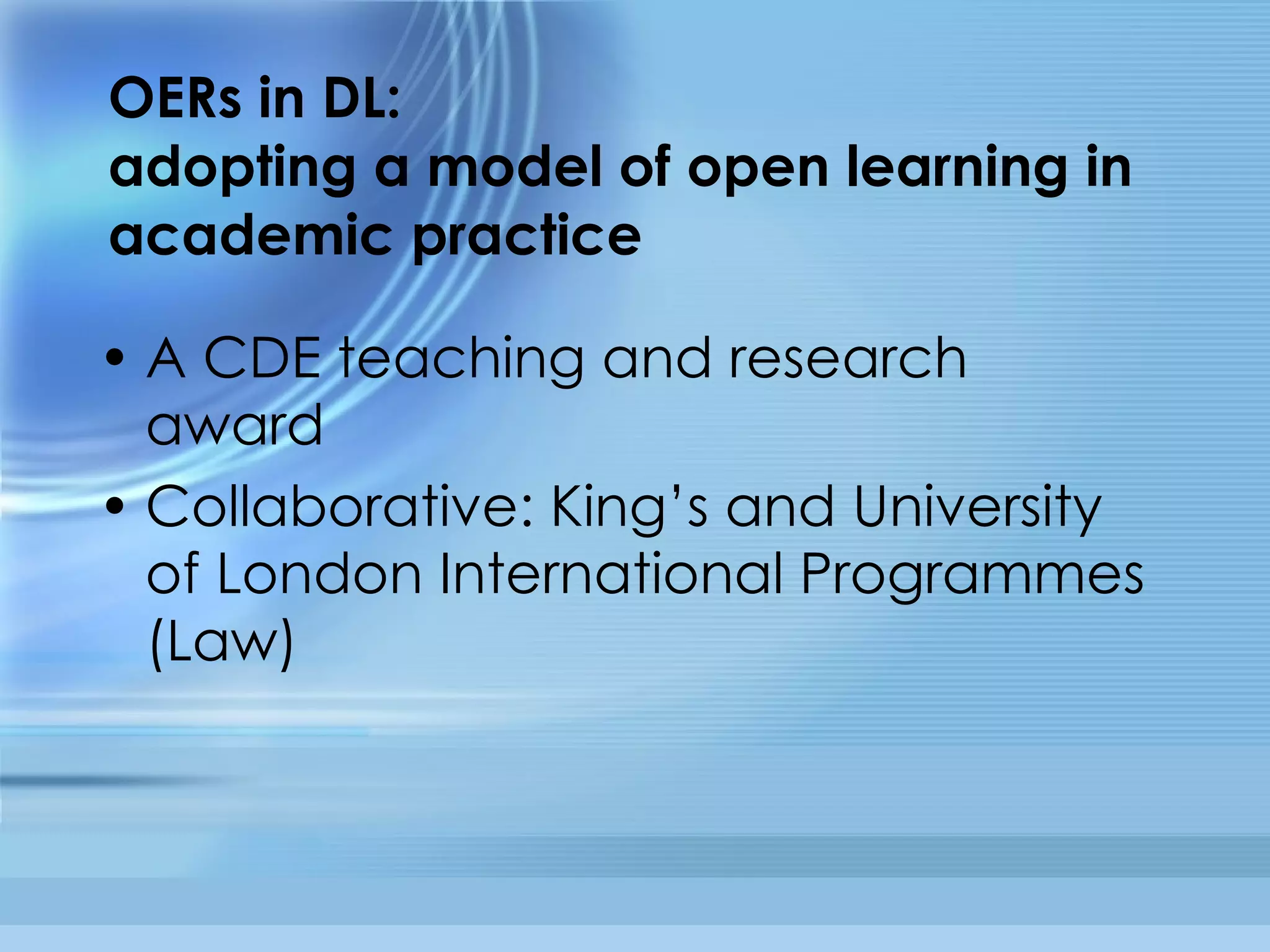 OERs in DL:
adopting a model of open learning in academic practice

• A CDE teaching and research award
• Collaborative: King’s and University of London International Programmes (Law)